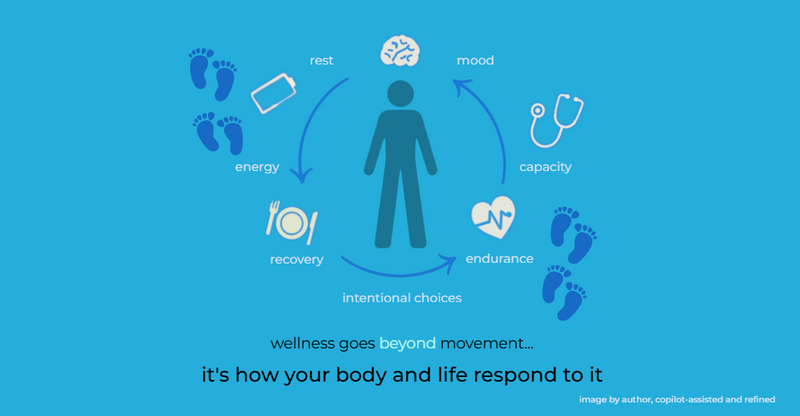 rest

mood

energy

capacity

recovery

endurance

intentional choices

wellness goes beyond movement...

it's how your body and life respond to it

image by author, copilot-assisted and refined